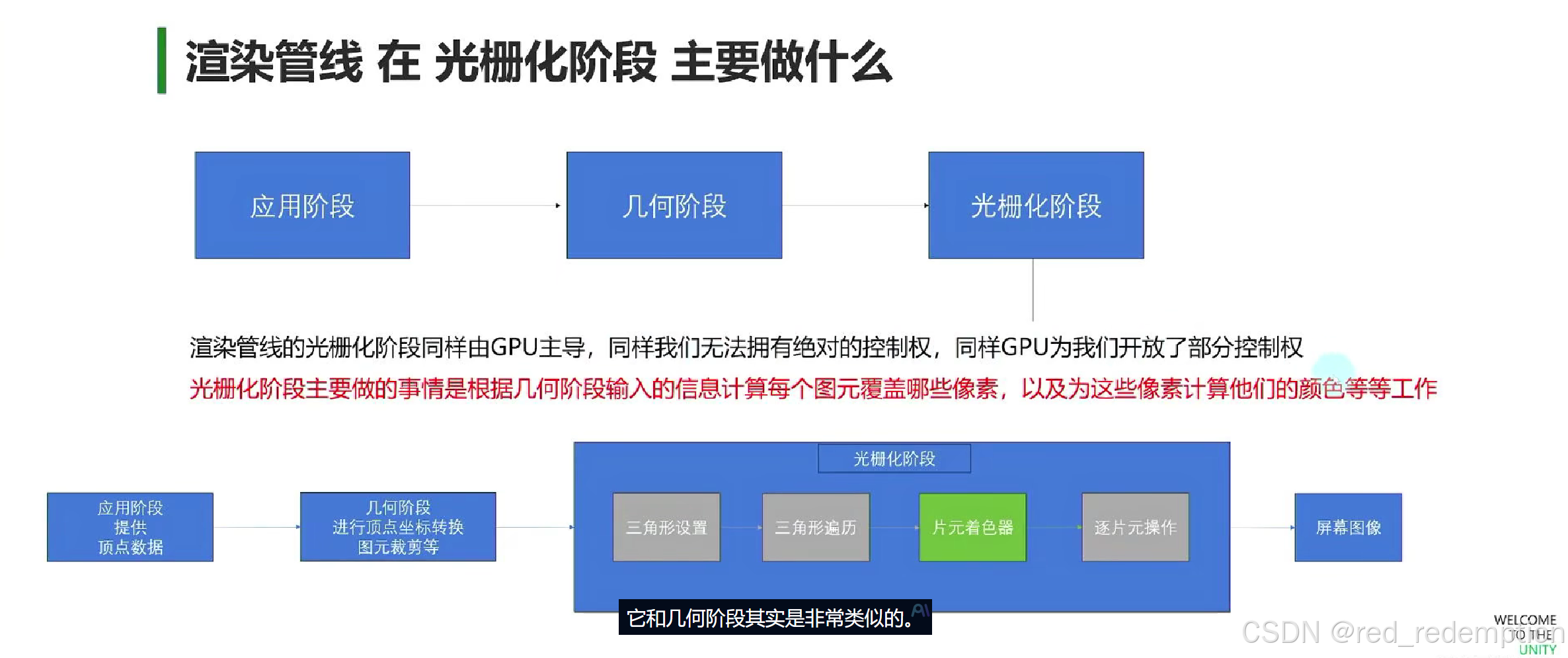 渲染管线 在 光栅化阶段 主要做什么

应用阶段

几何阶段

光栅化阶段

渲染管线的光栅化阶段同样由GPU主导，同样我们无法拥有绝对的控制权，同样GPU为我们开放了部分控制权

光栅化阶段主要做的事情是根据几何阶段输入的信息计算每个图元覆盖哪些像素，以及为这些像素计算他们的颜色等等工作

应用阶段
提供
顶点数据

几何阶段
进行顶点坐标转换
图元裁剪等

光栅化阶段

三角形设置

三角形遍历

片元着色器

逐片元操作

屏幕图像

它和几何阶段其实是非常类似的。

WELCOME
TO THE
UNITY

CSDN @red_redemption